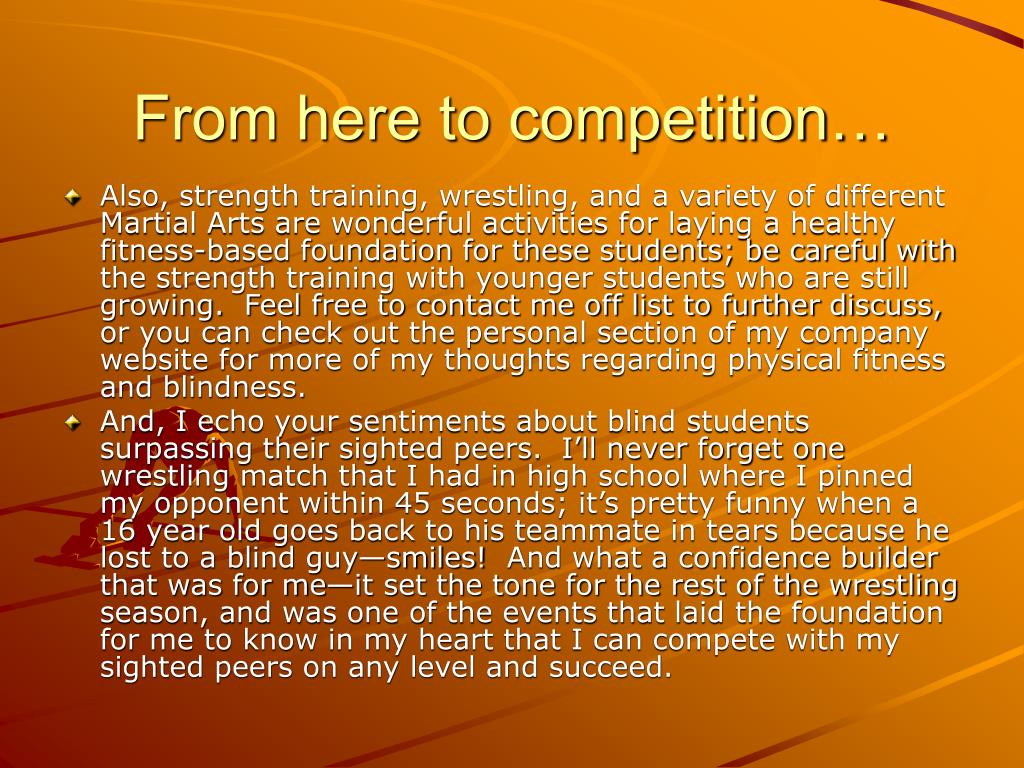 From here to competition…

Also, strength training, wrestling, and a variety of different Martial Arts are wonderful activities for laying a healthy fitness-based foundation for these students; be careful with the strength training with younger students who are still growing.  Feel free to contact me off list to further discuss, or you can check out the personal section of my company website for more of my thoughts regarding physical fitness and blindness.

And, I echo your sentiments about blind students surpassing their sighted peers.  I'll never forget one wrestling match that I had in high school where I pinned my opponent within 45 seconds; it's pretty funny when a 16 year old goes back to his teammate in tears because he lost to a blind guy—smiles!  And what a confidence builder that was for me—it set the tone for the rest of the wrestling season, and was one of the events that laid the foundation for me to know in my heart that I can compete with my sighted peers on any level and succeed.